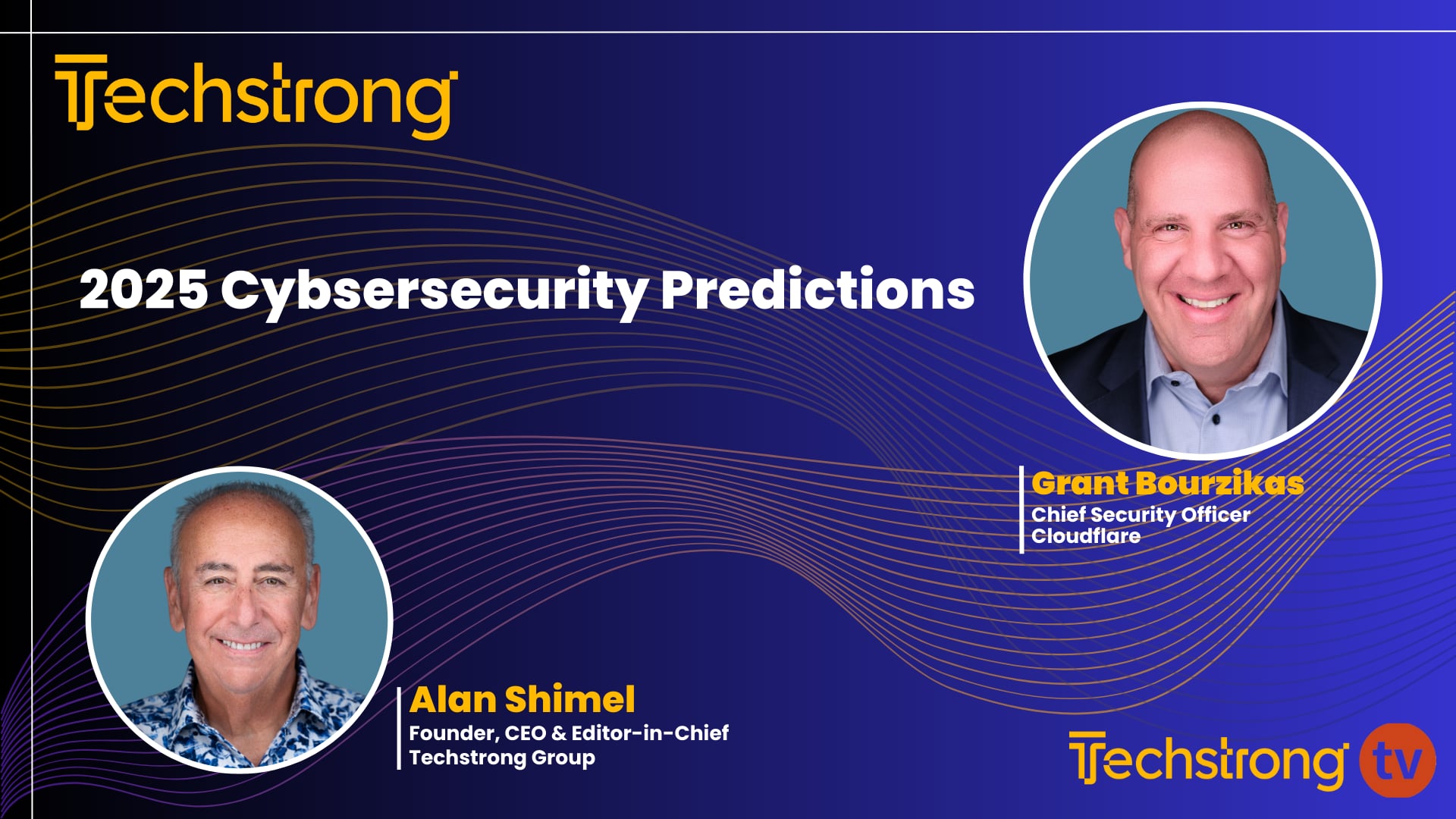 Techstrong

2025 Cybsersecurity Predictions

Grant Bourzikas
Chief Security Officer
Cloudflare

Alan Shimel
Founder, CEO & Editor-in-Chief
Techstrong Group

Techstrong tv